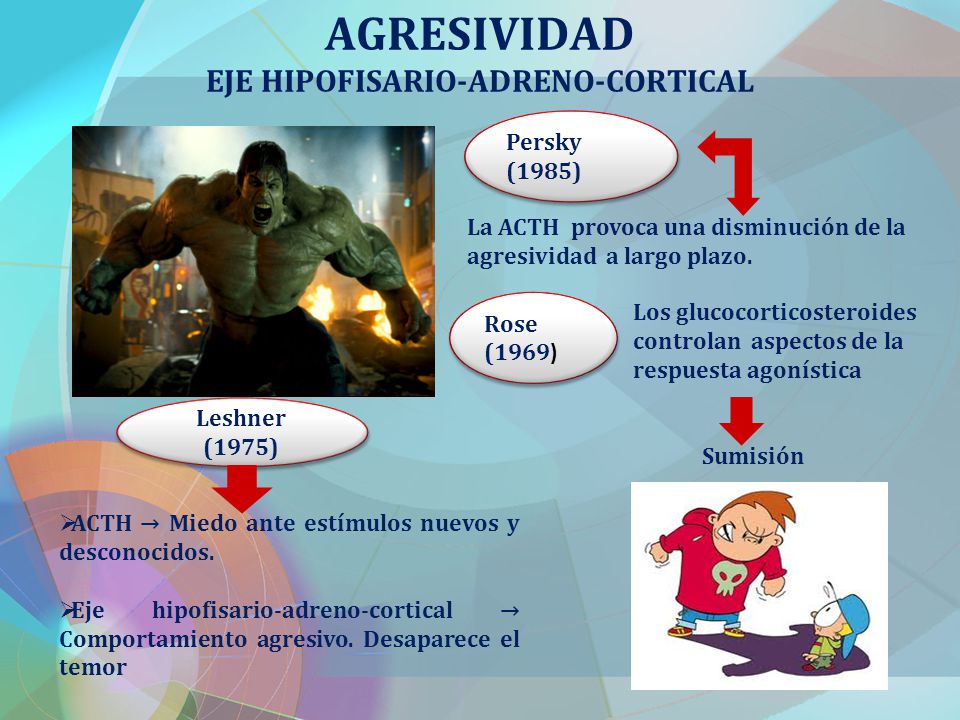 AGRESIVIDAD
EJE HIPOFISARIO-ADRENO-CORTICAL

Persky
(1985)

La ACTH provoca una disminución de la agresividad a largo plazo.

Rose
(1969)

Los glucocorticosteroides controlan aspectos de la respuesta agonística

Sumisión

Leshner
(1975)

➢ACTH → Miedo ante estímulos nuevos y desconocidos.

➢Eje hipofisario-adreno-cortical → Comportamiento agresivo. Desaparece el temor